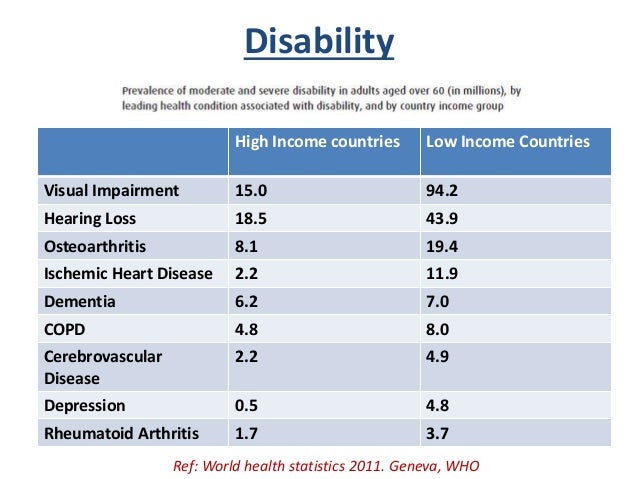 Disability

Prevalence of moderate and severe disability in adults aged over 60 (in millions), by leading health condition associated with disability, and by country income group

| | High Income countries | Low Income Countries |
|---|---|---|
| Visual Impairment | 15.0 | 94.2 |
| Hearing Loss | 18.5 | 43.9 |
| Osteoarthritis | 8.1 | 19.4 |
| Ischemic Heart Disease | 2.2 | 11.9 |
| Dementia | 6.2 | 7.0 |
| COPD | 4.8 | 8.0 |
| Cerebrovascular Disease | 2.2 | 4.9 |
| Depression | 0.5 | 4.8 |
| Rheumatoid Arthritis | 1.7 | 3.7 |

Ref: World health statistics 2011. Geneva, WHO